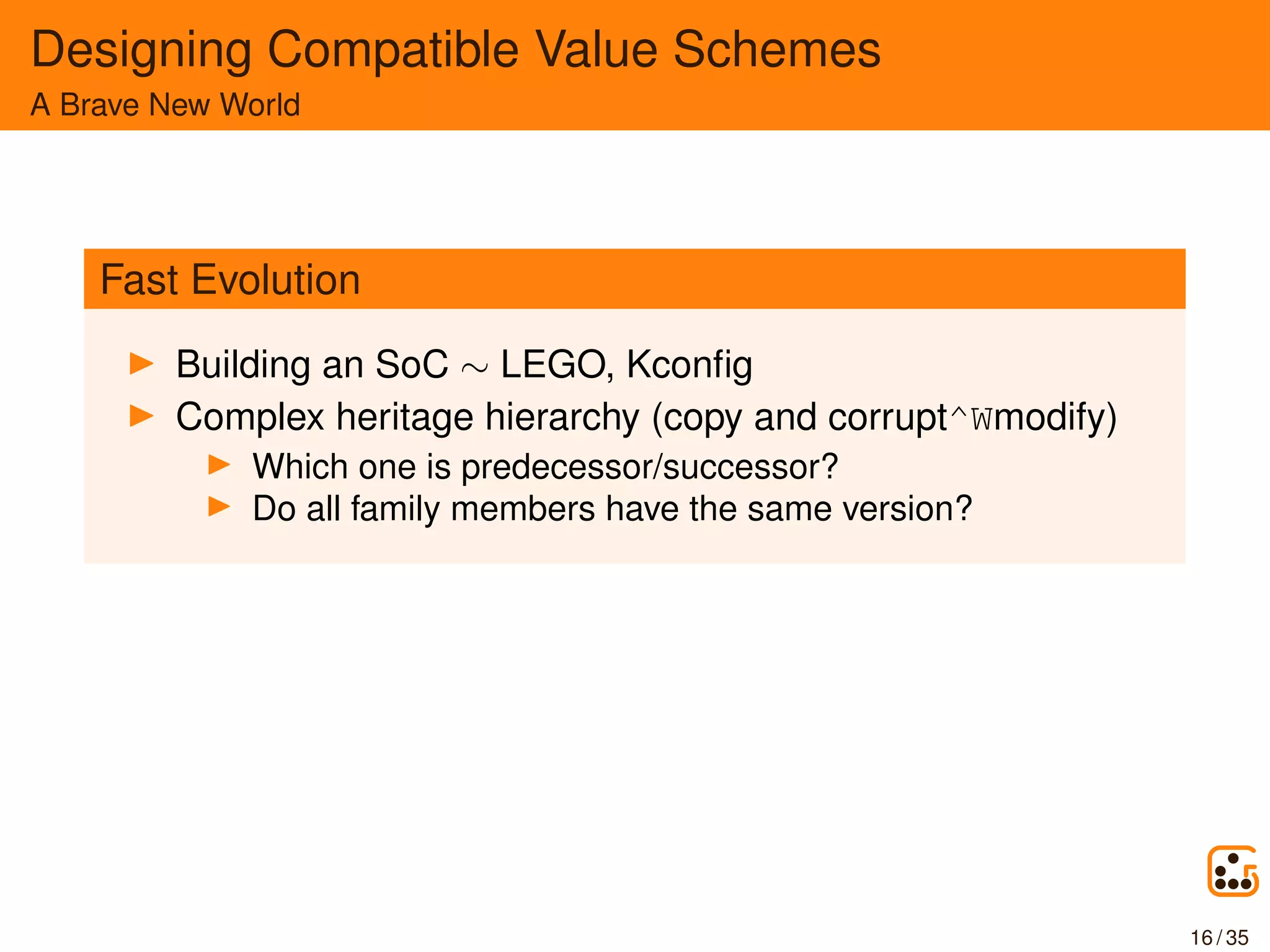 Designing Compatible Value Schemes
A Brave New World

Fast Evolution

▶ Building an SoC $\sim$ LEGO, Kconfig
▶ Complex heritage hierarchy (copy and corrupt^Wmodify)
▶ Which one is predecessor/successor?
▶ Do all family members have the same version?

16 / 35